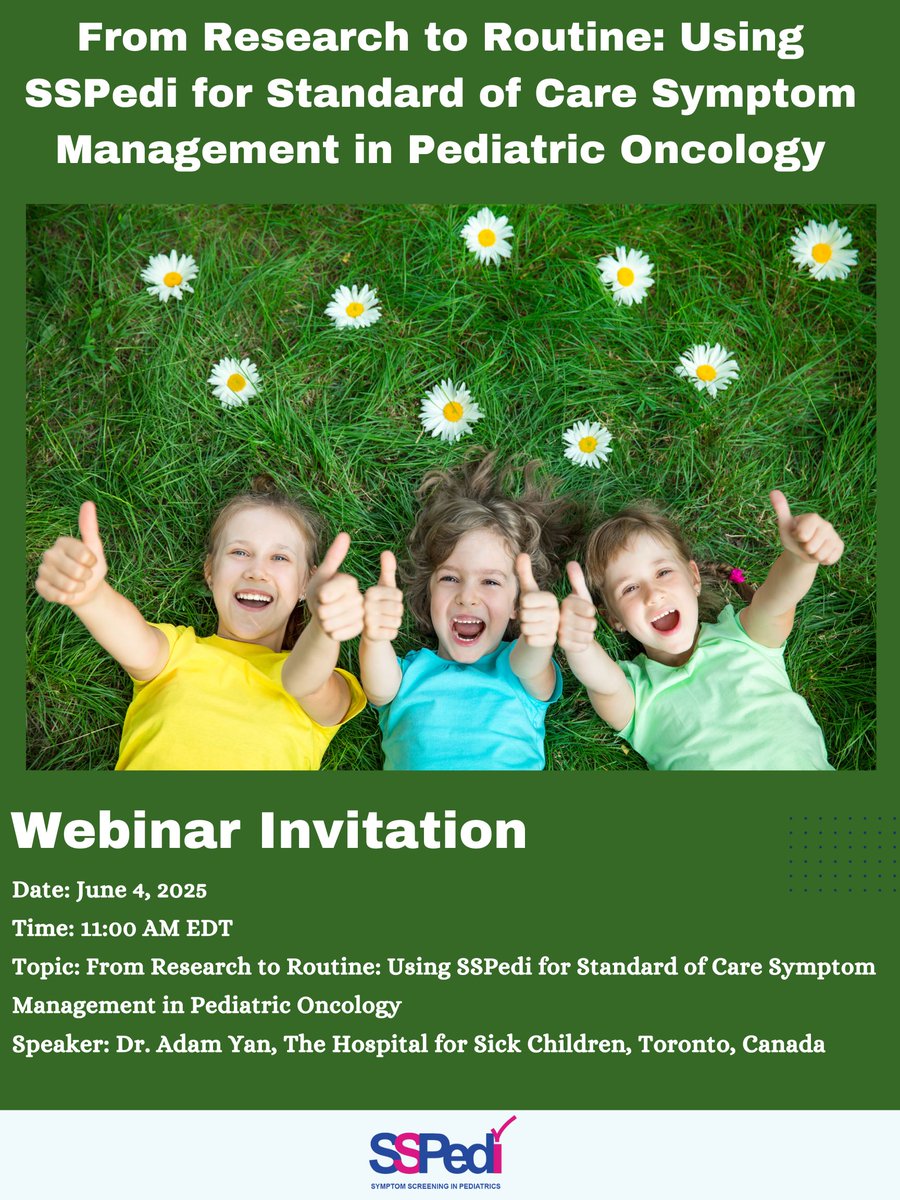 From Research to Routine: Using SSPedi for Standard of Care Symptom Management in Pediatric Oncology

Webinar Invitation

Date: June 4, 2025
Time: 11:00 AM EDT
Topic: From Research to Routine: Using SSPedi for Standard of Care Symptom Management in Pediatric Oncology
Speaker: Dr. Adam Yan, The Hospital for Sick Children, Toronto, Canada

SSPedi
SYMPTOM SCREENING IN PEDIATRICS